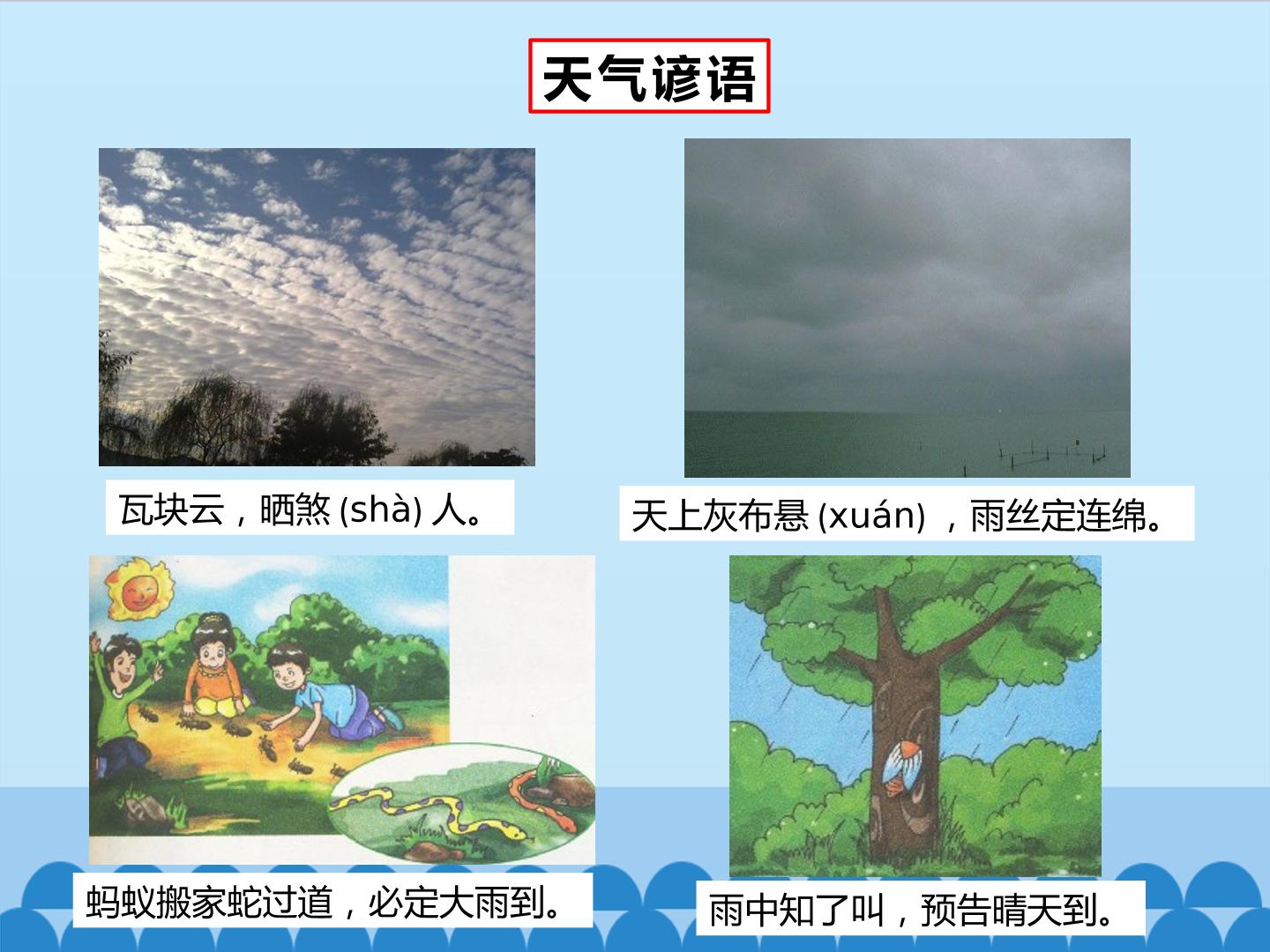 天气谚语

瓦块云，晒煞 (shà) 人。

天上灰布悬 (xuán) ，雨丝定连绵。

蚂蚁搬家蛇过道，必定大雨到。

雨中知了叫，预告晴天到。